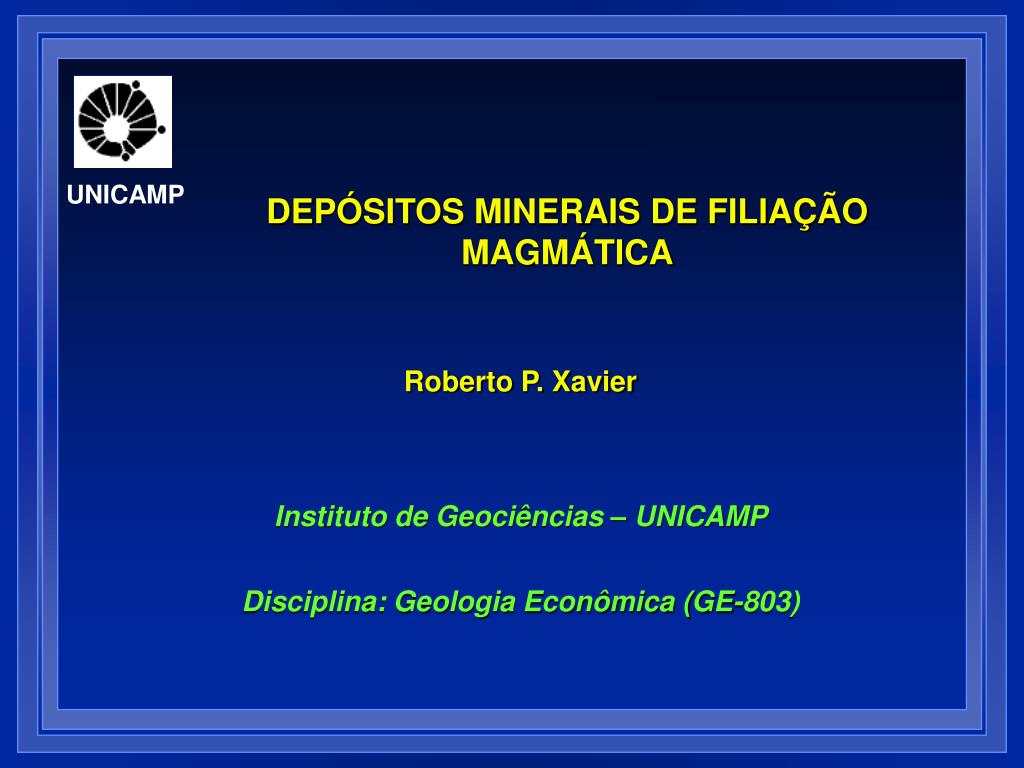 UNICAMP

DEPÓSITOS MINERAIS DE FILIAÇÃO MAGMÁTICA

Roberto P. Xavier

Instituto de Geociências – UNICAMP

Disciplina: Geologia Econômica (GE-803)